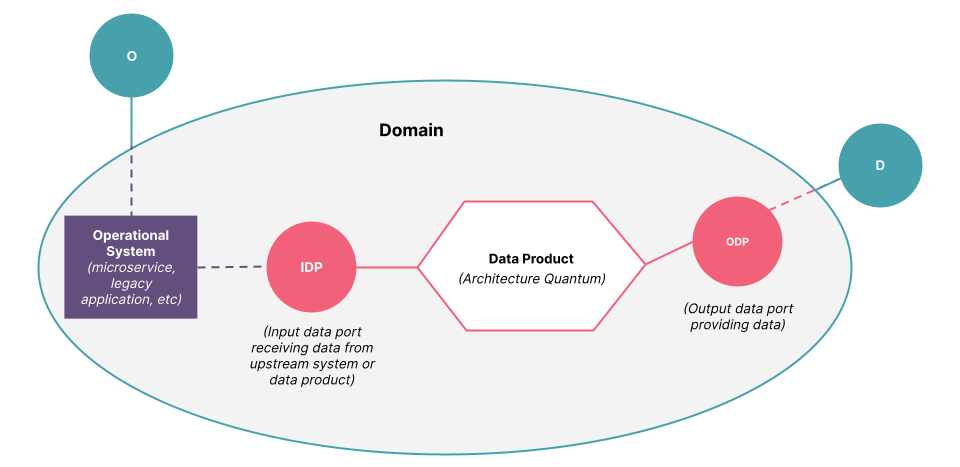 O

Domain

D

Operational System
(microservice, legacy application, etc)

IDP

Data Product
(Architecture Quantum)

ODP

(Input data port receiving data from upstream system or data product)

(Output data port providing data)